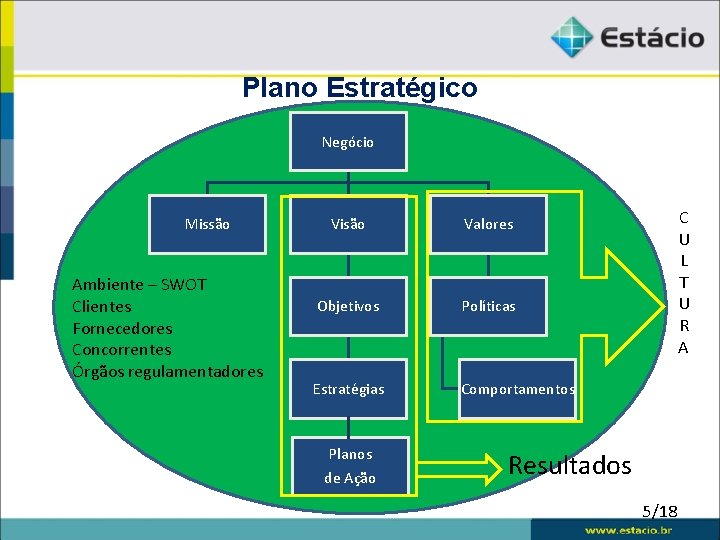 Estácio

Plano Estratégico

Negócio

Missão

Visão

Valores

Ambiente – SWOT
Clientes
Fornecedores
Concorrentes
Órgãos regulamentadores

Objetivos

Políticas

Estratégias

Comportamentos

Planos de Ação

Resultados

C
U
L
T
U
R
A

5/18

www.estacio.br